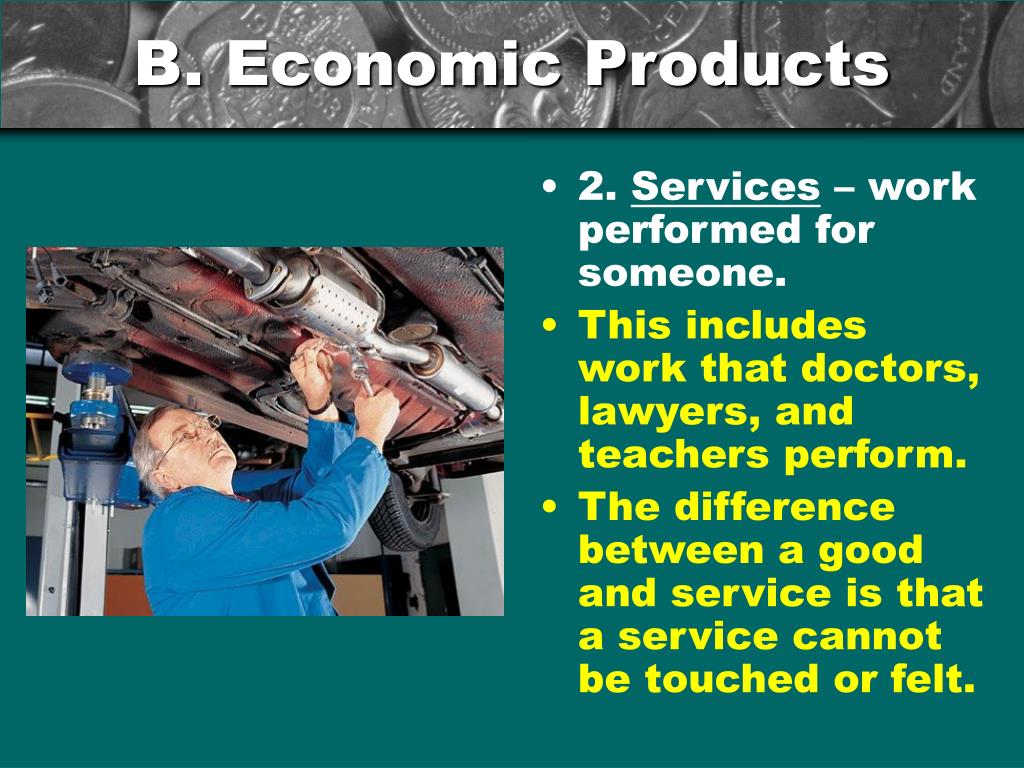 B. Economic Products

• 2. Services – work performed for someone.
• This includes work that doctors, lawyers, and teachers perform.
• The difference between a good and service is that a service cannot be touched or felt.